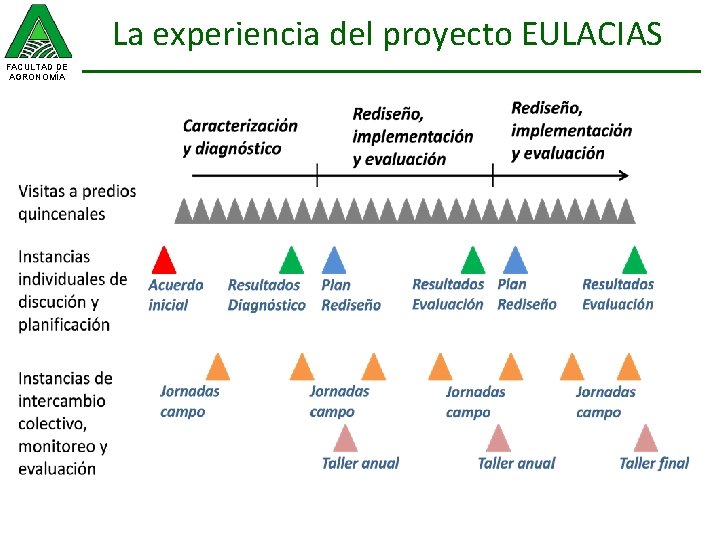 FACULTAD DE AGRONOMÍA

La experiencia del proyecto EULACIAS

Caracterización y diagnóstico

Rediseño, implementación y evaluación

Rediseño, implementación y evaluación

Visitas a predios quincenales

Instancias individuales de discución y planificación

Acuerdo inicial

Resultados Diagnóstico

Plan Rediseño

Resultados Evaluación

Plan Rediseño

Resultados Evaluación

Instancias de intercambio colectivo, monitoreo y evaluación

Jornadas campo

Jornadas campo

Jornadas campo

Jornadas campo

Taller anual

Taller anual

Taller final